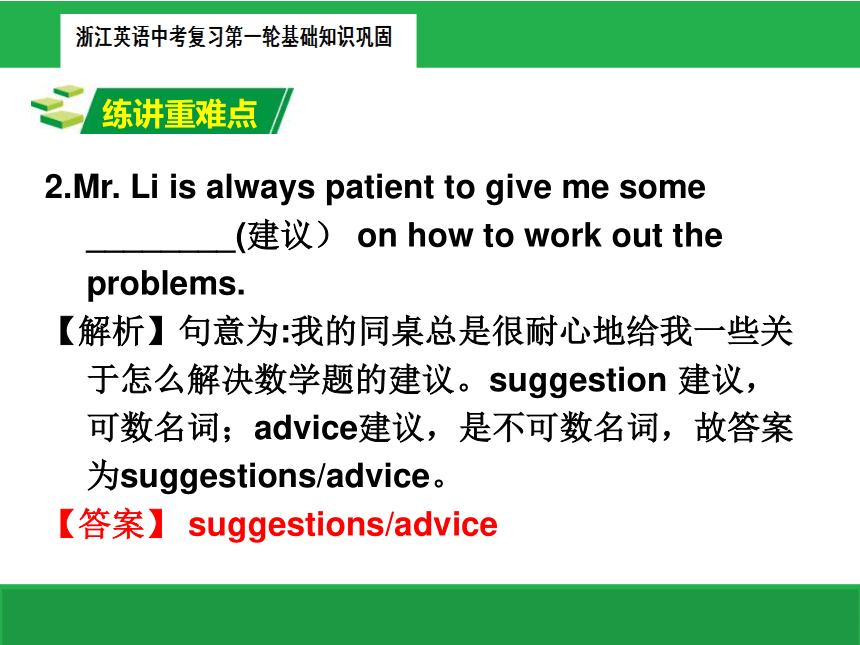 浙江英语中考复习第一轮基础知识巩固

练讲重难点

2.Mr. Li is always patient to give me some ________(建议） on how to work out the problems.

【解析】句意为:我的同桌总是很耐心地给我一些关于怎么解决数学题的建议。suggestion 建议，可数名词；advice建议，是不可数名词，故答案为suggestions/advice。

【答案】 suggestions/advice